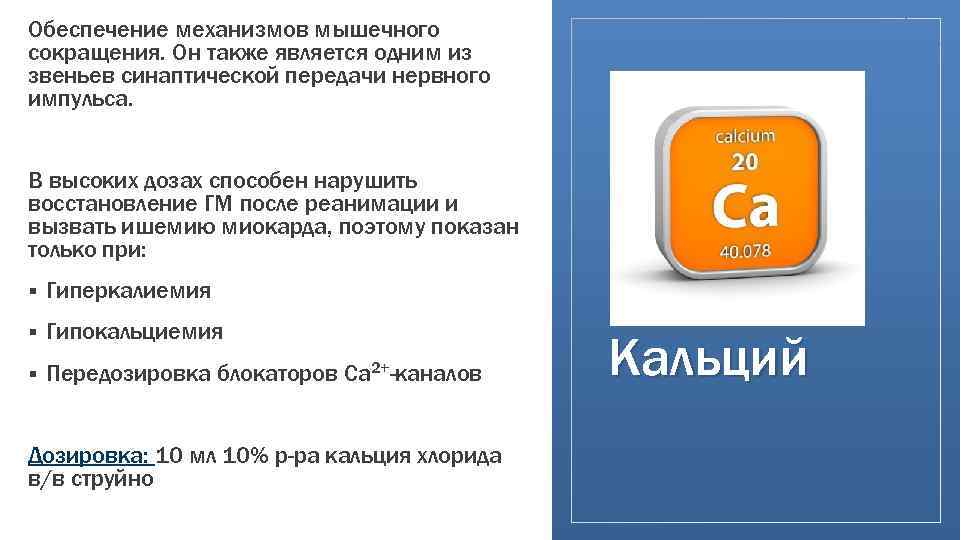 Обеспечение механизмов мышечного сокращения. Он также является одним из звеньев синаптической передачи нервного импульса.

В высоких дозах способен нарушить восстановление ГМ после реанимации и вызвать ишемию миокарда, поэтому показан только при:

▪ Гиперкалиемия

▪ Гипокальциемия

▪ Передозировка блокаторов $Ca^{2+}$-каналов

Дозировка: 10 мл 10% р-ра кальция хлорида в/в струйно

calcium
20
Ca
40.078

Кальций